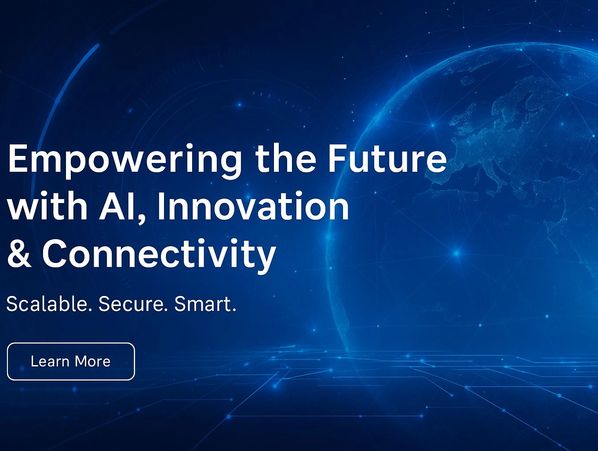 Empowering the Future with AI, Innovation & Connectivity

Scalable. Secure. Smart.

Learn More